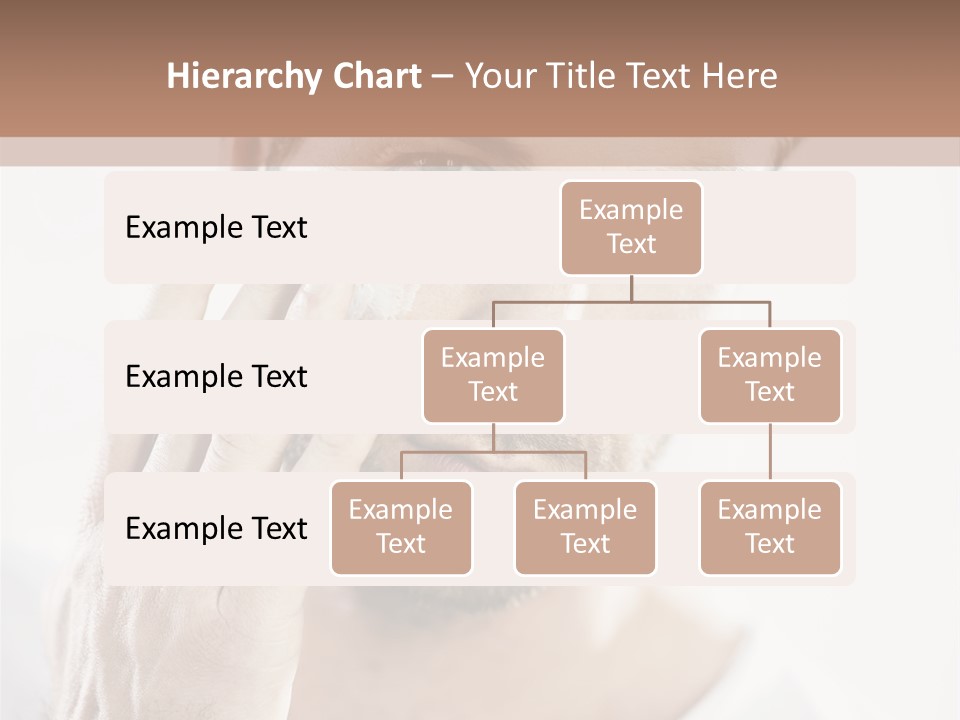 Hierarchy Chart – Your Title Text Here

Example Text

Example Text

Example Text

Example Text

Example Text

Example Text

Example Text

Example Text

Example Text